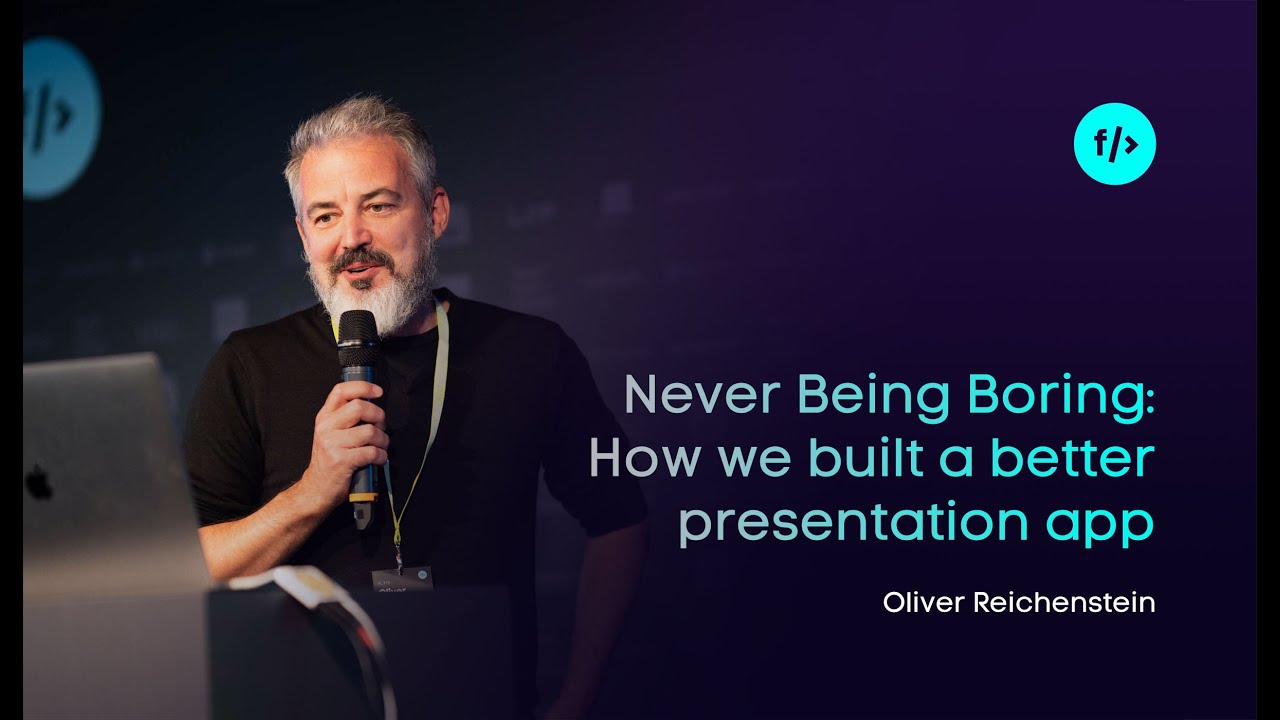 f/>

Never Being Boring: How we built a better presentation app

Oliver Reichenstein